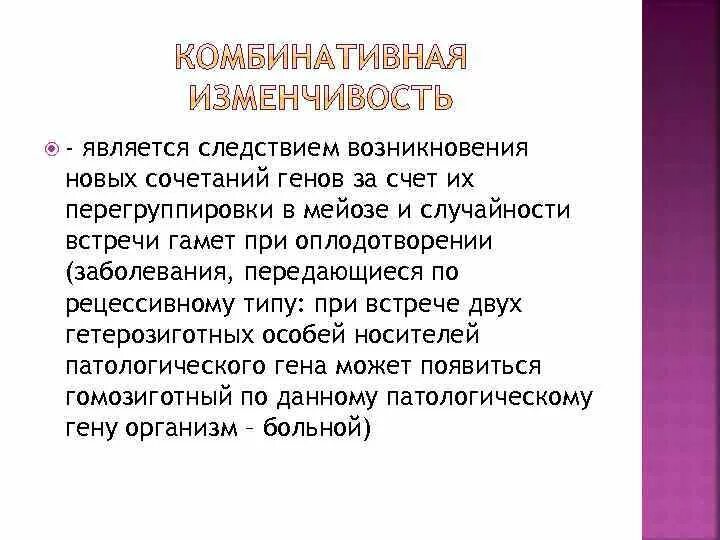 КОМБИНАТИВНАЯ ИЗМЕНЧИВОСТЬ

- является следствием возникновения новых сочетаний генов за счет их перегруппировки в мейозе и случайности встречи гамет при оплодотворении (заболевания, передающиеся по рецессивному типу: при встрече двух гетерозиготных особей носителей патологического гена может появиться гомозиготный по данному патологическому гену организм – больной)